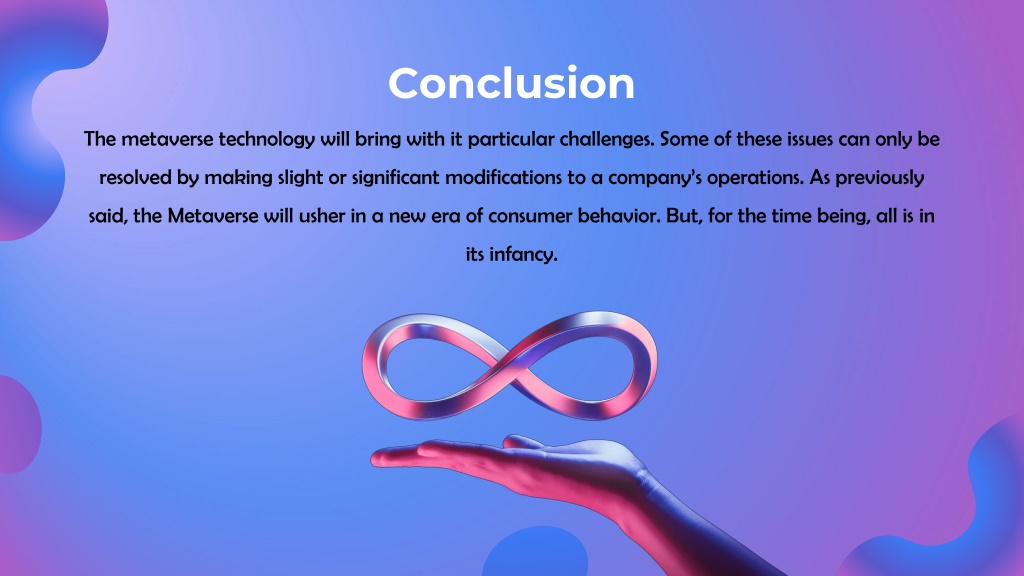 Conclusion

The metaverse technology will bring with it particular challenges. Some of these issues can only be resolved by making slight or significant modifications to a company's operations. As previously said, the Metaverse will usher in a new era of consumer behavior. But, for the time being, all is in its infancy.